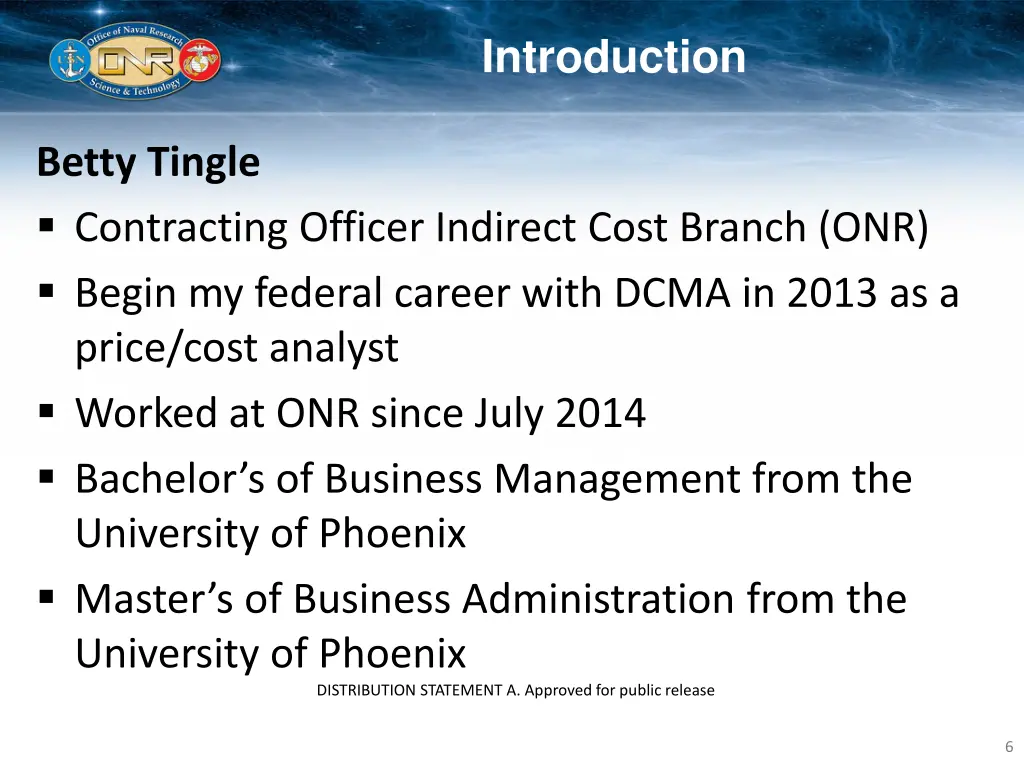 Office of Naval Research
ONR
Science & Technology

Introduction

Betty Tingle

▪ Contracting Officer Indirect Cost Branch (ONR)
▪ Begin my federal career with DCMA in 2013 as a price/cost analyst
▪ Worked at ONR since July 2014
▪ Bachelor’s of Business Management from the University of Phoenix
▪ Master’s of Business Administration from the University of Phoenix

DISTRIBUTION STATEMENT A. Approved for public release

6